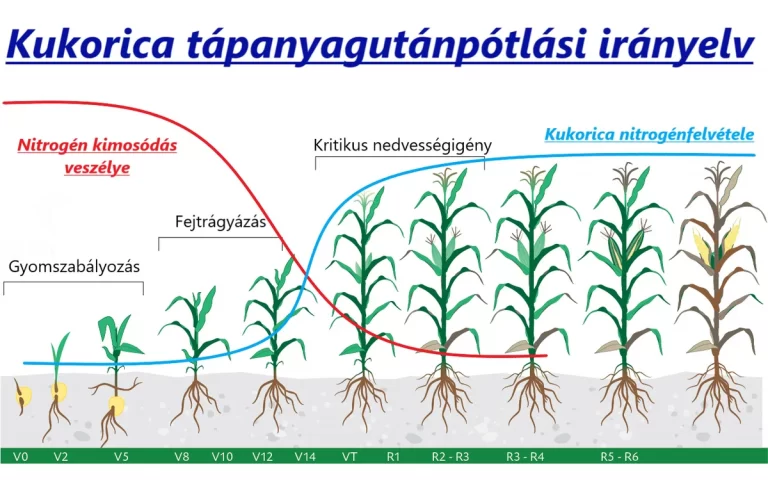 Kukorica tápanyagutánpótlási irányelv

Nitrogén kimosódás veszélye

Kritikus nedvességigény

Kukorica nitrogénfelvétele

Fejtrágyázás

Gyomszabályozás

V0 V2 V5 V8 V10 V12 V14 VT R1 R2 - R3 R3 - R4 R5 - R6